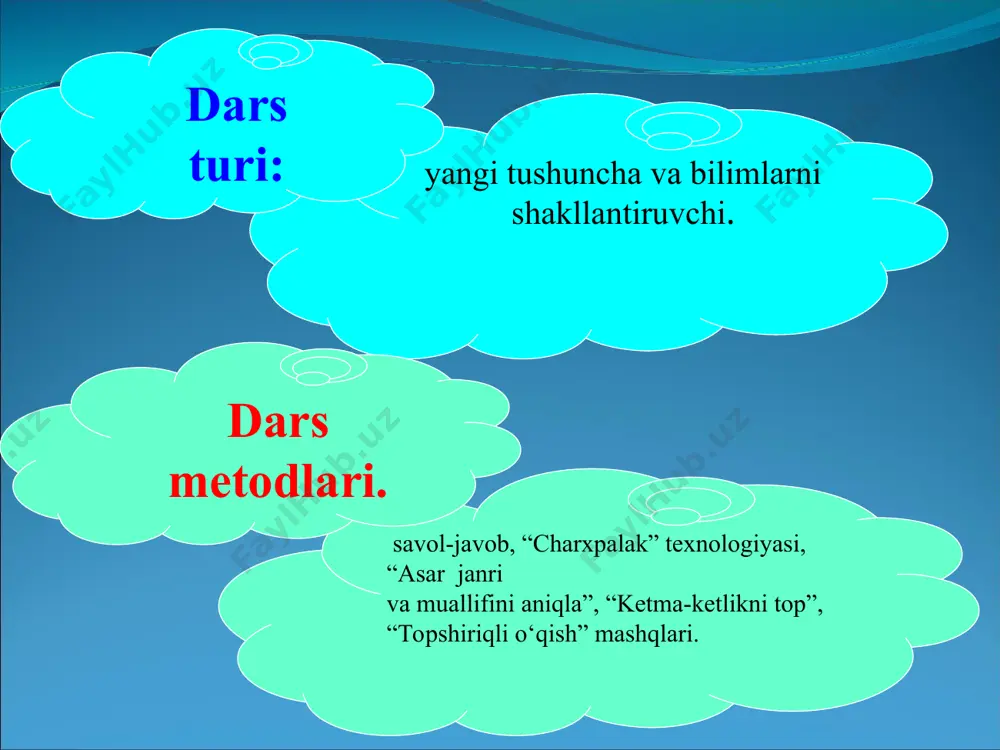 Dars turi:

yangi tushuncha va bilimlarni shakllantiruvchi.

Dars metodlari.

savol-javob, “Charxpalak” texnologiyasi, “Asar janri va muallifini aniqla”, “Ketma-ketlikni top”, “Topshiriqli o‘qish” mashqlari.

FaylHub.uz